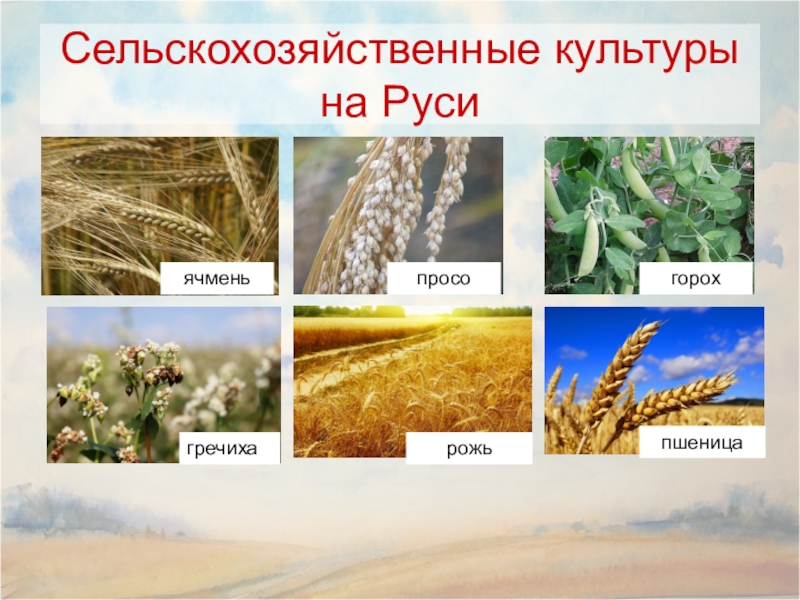 Сельскохозяйственные культуры на Руси

ячмень

просо

горох

гречиха

рожь

пшеница